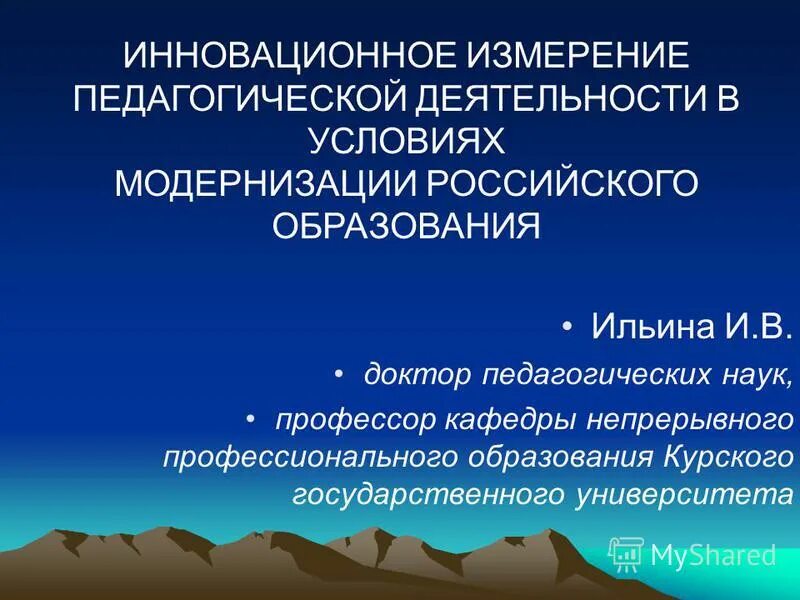 ИННОВАЦИОННОЕ ИЗМЕРЕНИЕ ПЕДАГОГИЧЕСКОЙ ДЕЯТЕЛЬНОСТИ В УСЛОВИЯХ МОДЕРНИЗАЦИИ РОССИЙСКОГО ОБРАЗОВАНИЯ

• Ильина И.В.

• доктор педагогических наук,

• профессор кафедры непрерывного профессионального образования Курского государственного университета

MyShared